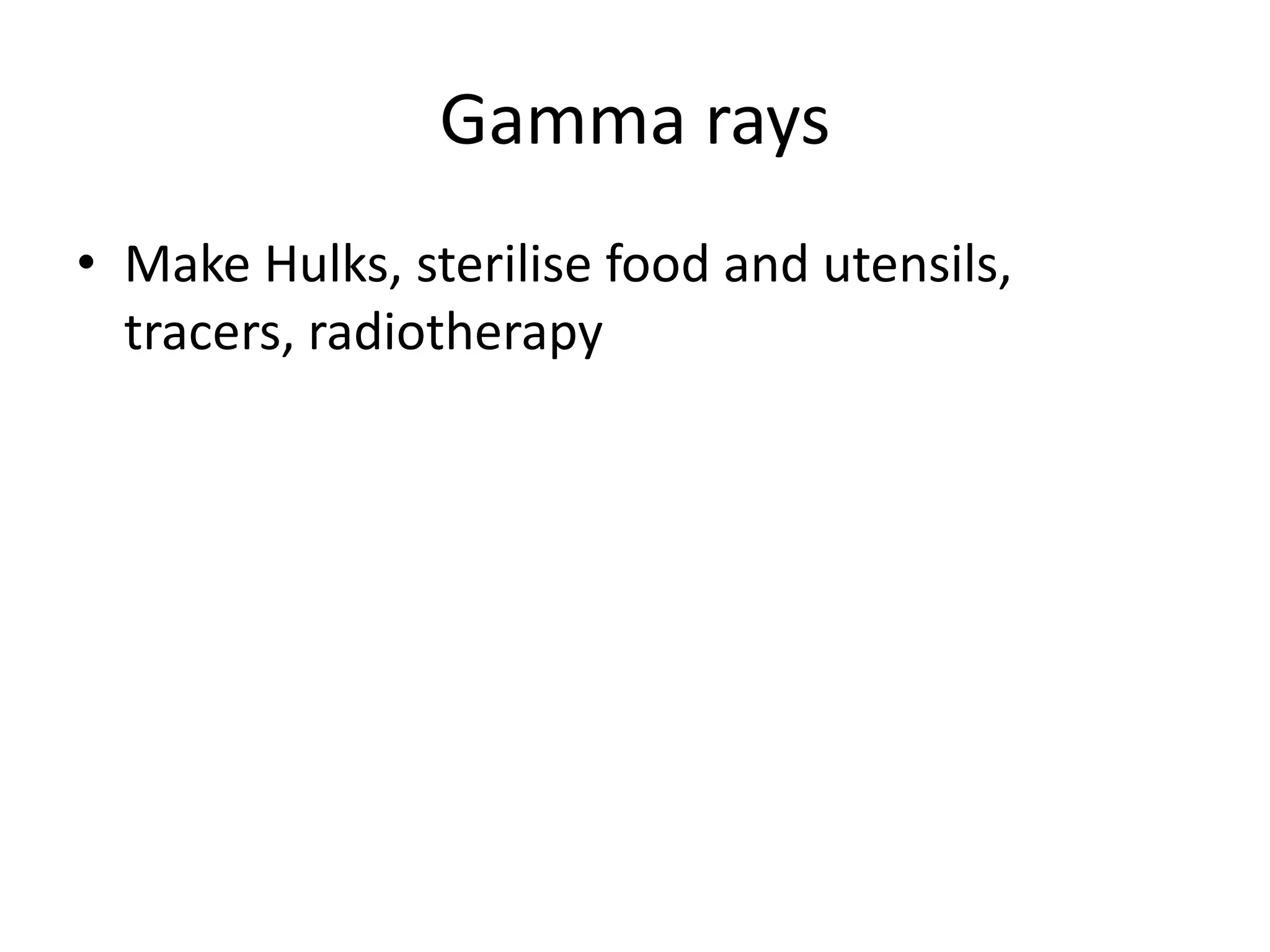 Gamma rays

• Make Hulks, sterilise food and utensils, tracers, radiotherapy